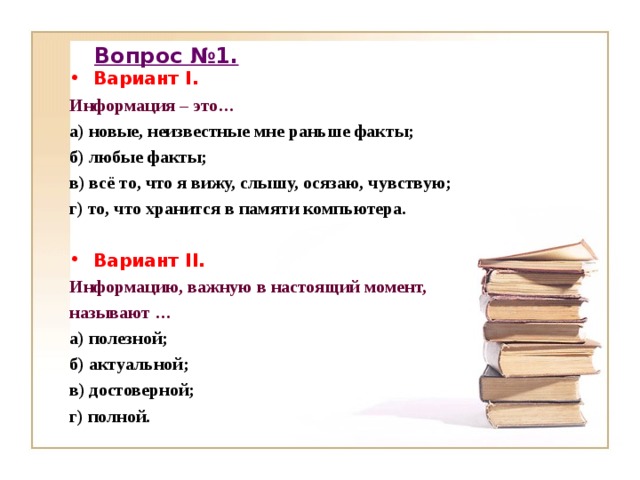 Вопрос №1.

• Вариант I.

Информация – это…

а) новые, неизвестные мне раньше факты;

б) любые факты;

в) всё то, что я вижу, слышу, осязаю, чувствую;

г) то, что хранится в памяти компьютера.

• Вариант II.

Информацию, важную в настоящий момент, называют …

а) полезной;

б) актуальной;

в) достоверной;

г) полной.